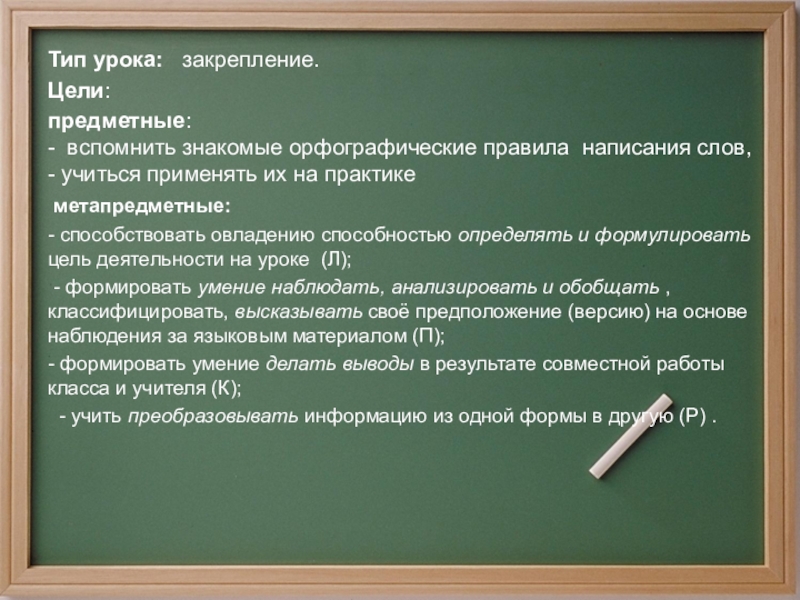 Тип урока: закрепление.

Цели:

предметные:
- вспомнить знакомые орфографические правила написания слов,
- учиться применять их на практике

метапредметные:

- способствовать овладению способностью определять и формулировать цель деятельности на уроке (Л);

- формировать умение наблюдать, анализировать и обобщать , классифицировать, высказывать своё предположение (версию) на основе наблюдения за языковым материалом (П);

- формировать умение делать выводы в результате совместной работы класса и учителя (К);

- учить преобразовывать информацию из одной формы в другую (Р) .